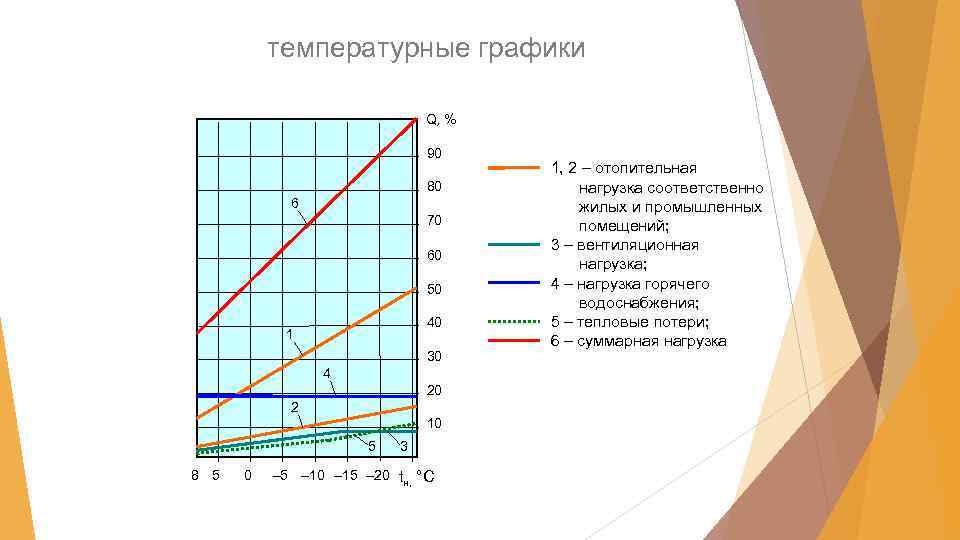 температурные графики

Q, %

90

80

70

60

50

40

30

20

10

6

1

4

2

5

3

8 5 0 –5 –10 –15 –20 $t_н$, °C

1, 2 – отопительная нагрузка соответственно жилых и промышленных помещений;
3 – вентиляционная нагрузка;
4 – нагрузка горячего водоснабжения;
5 – тепловые потери;
6 – суммарная нагрузка